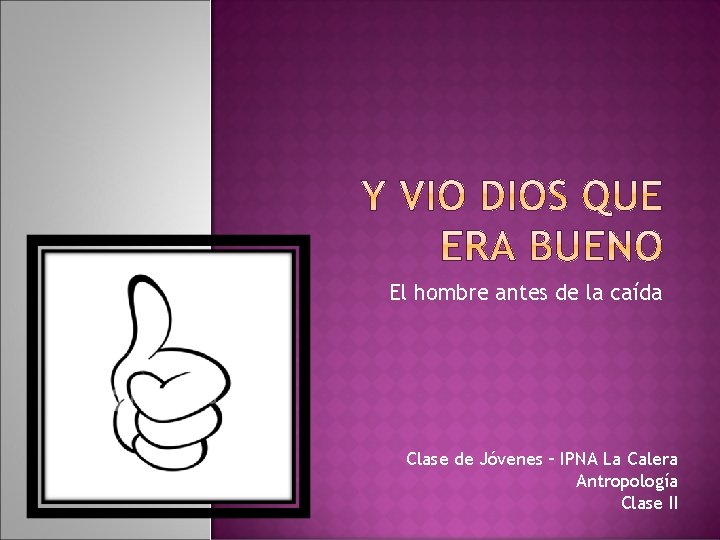 Y VIO DIOS QUE ERA BUENO

El hombre antes de la caída

Clase de Jóvenes – IPNA La Calera
Antropología
Clase II